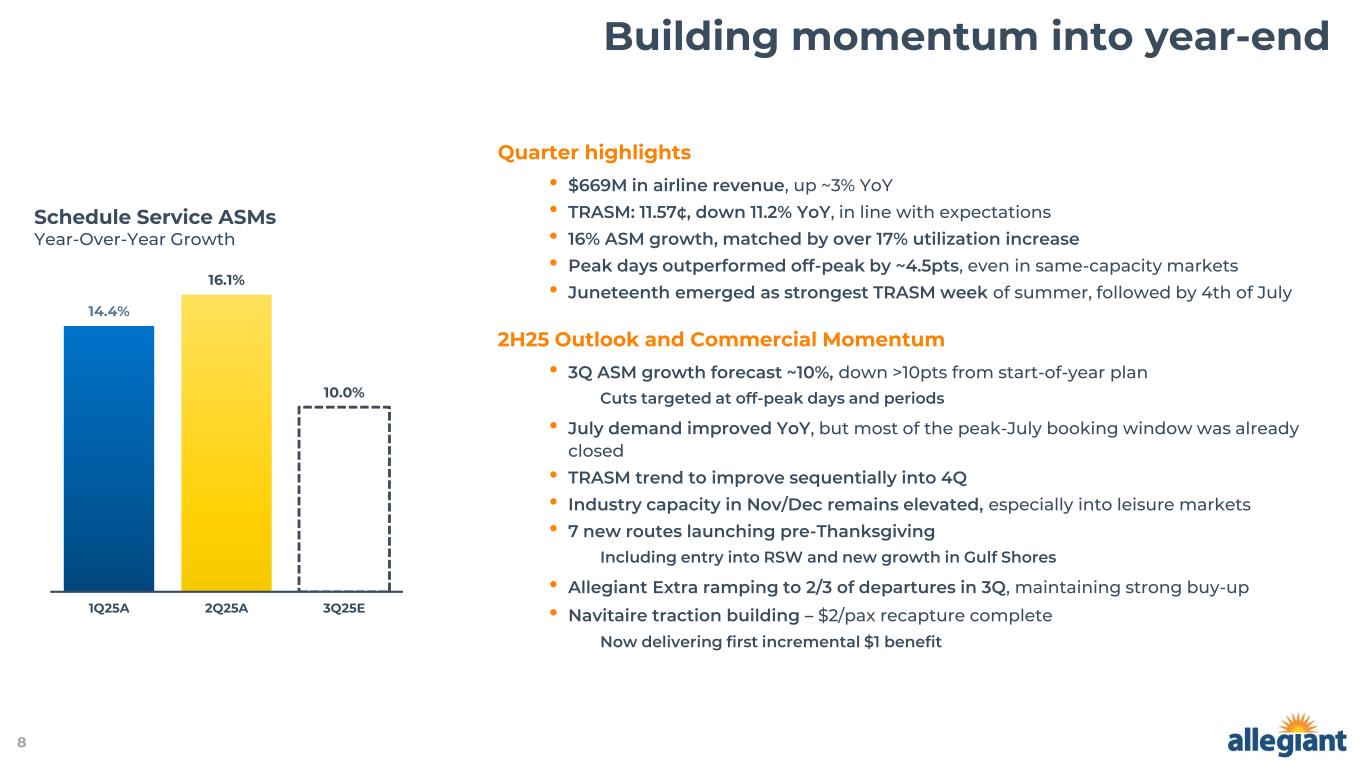 Building momentum into year-end

Schedule Service ASMs
Year-Over-Year Growth

14.4%
16.1%
10.0%

1Q25A
2Q25A
3Q25E

Quarter highlights

• $669M in airline revenue, up ~3% YoY
• TRASM: 11.57¢, down 11.2% YoY, in line with expectations
• 16% ASM growth, matched by over 17% utilization increase
• Peak days outperformed off-peak by ~4.5pts, even in same-capacity markets
• Juneteenth emerged as strongest TRASM week of summer, followed by 4th of July

2H25 Outlook and Commercial Momentum

• 3Q ASM growth forecast ~10%, down >10pts from start-of-year plan
Cuts targeted at off-peak days and periods
• July demand improved YoY, but most of the peak-July booking window was already closed
• TRASM trend to improve sequentially into 4Q
• Industry capacity in Nov/Dec remains elevated, especially into leisure markets
• 7 new routes launching pre-Thanksgiving
Including entry into RSW and new growth in Gulf Shores
• Allegiant Extra ramping to 2/3 of departures in 3Q, maintaining strong buy-up
• Navitaire traction building – $2/pax recapture complete
Now delivering first incremental $1 benefit

8

allegiant